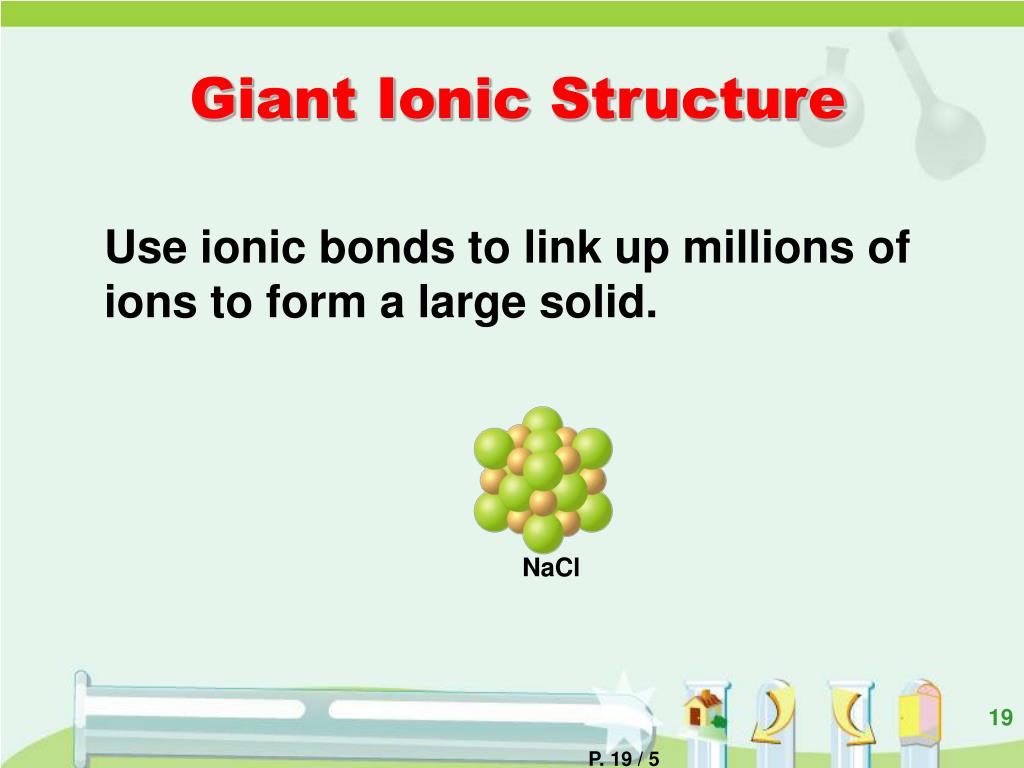 Giant Ionic Structure

Use ionic bonds to link up millions of ions to form a large solid.

NaCl

19

P. 19 / 5